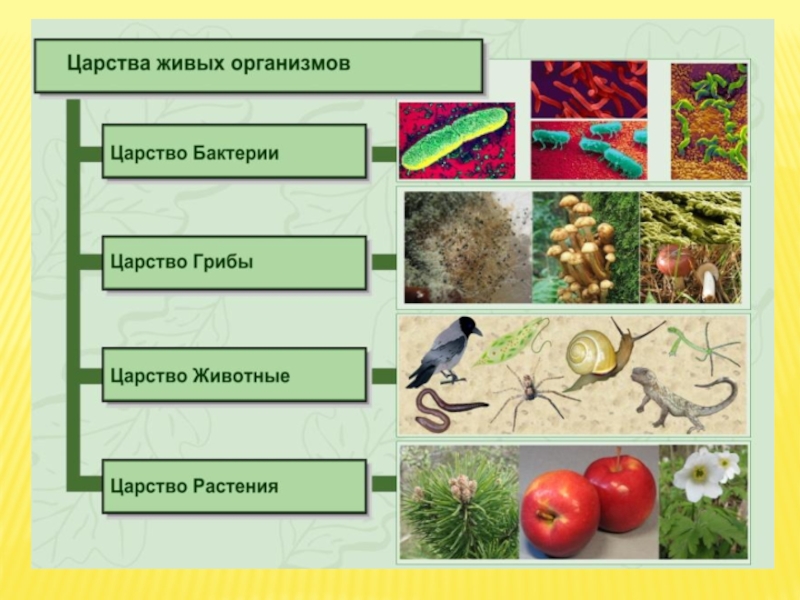 Царства живых организмов

Царство Бактерии

Царство Грибы

Царство Животные

Царство Растения